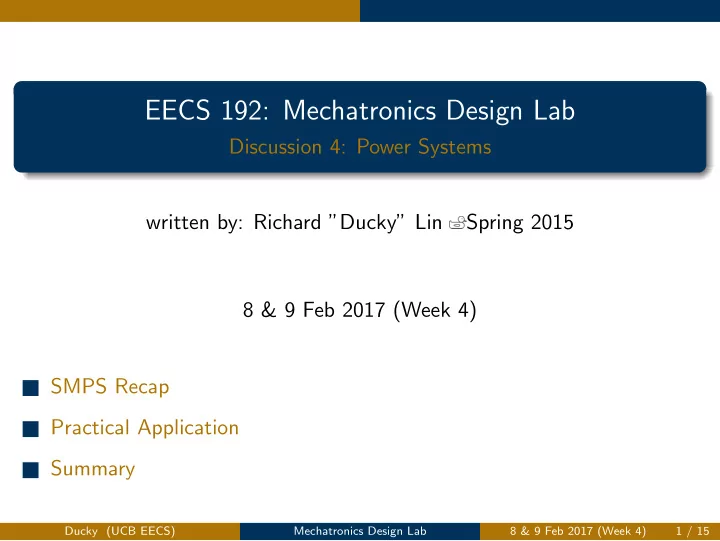 EECS 192: Mechatronics Design Lab
Discussion 4: Power Systems

written by: Richard "Ducky" Lin Spring 2015

8 & 9 Feb 2017 (Week 4)

SMPS Recap

Practical Application

Summary

Ducky (UCB EECS) Mechatronics Design Lab 8 & 9 Feb 2017 (Week 4) 1 / 15